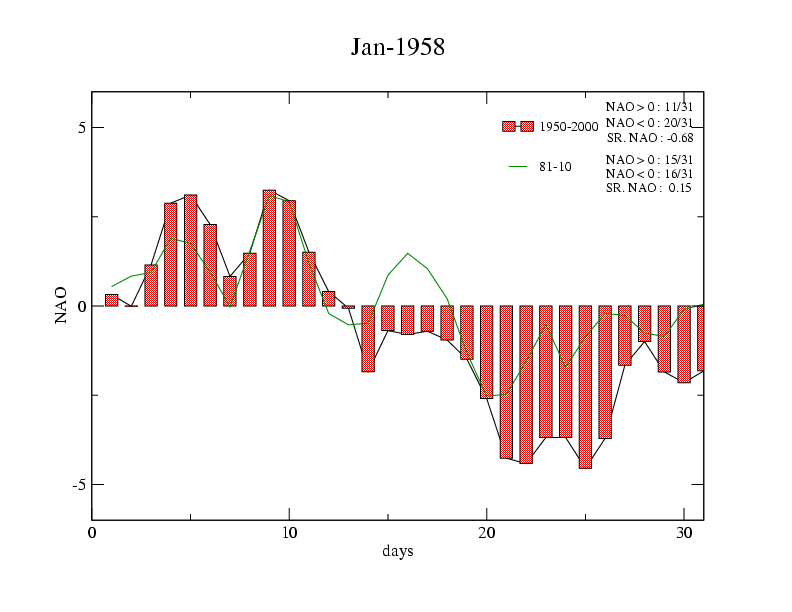 Jan-1958

1950-2000
NAO > 0 : 11/31
NAO < 0 : 20/31
SR. NAO : -0.68

81-10
NAO > 0 : 15/31
NAO < 0 : 16/31
SR. NAO : 0.15

5
0
-5
NAO

0
10
20
30
days